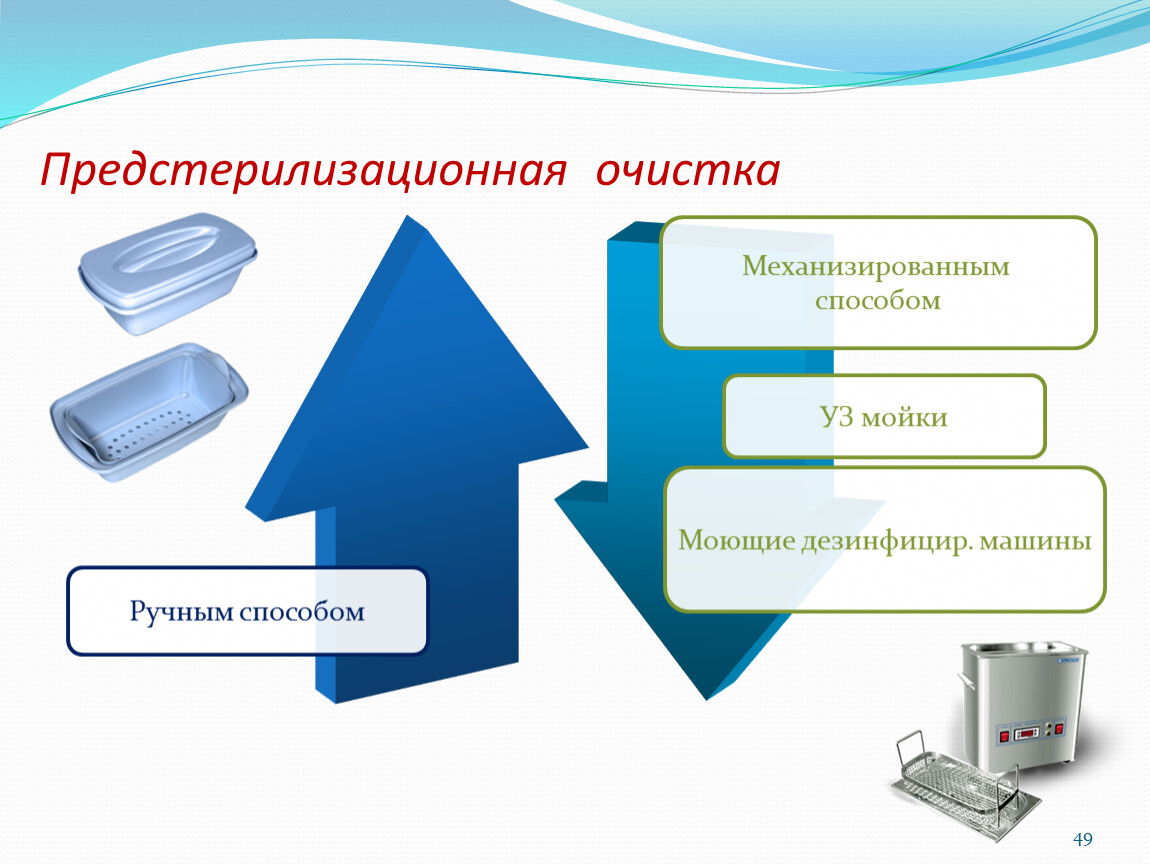 Предстерилизационная очистка

Механизированным способом

УЗ мойки

Моющие дезинфицир. машины

Ручным способом

49